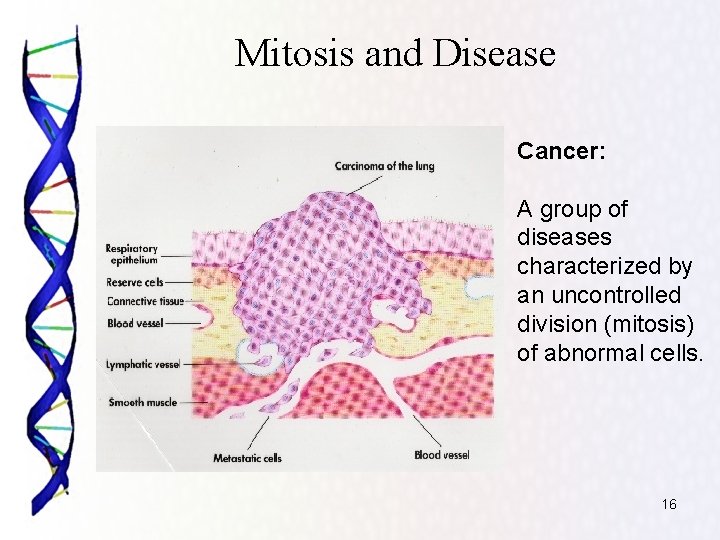 Mitosis and Disease

Carcinoma of the lung

Respiratory epithelium

Reserve cells

Connective tissue

Blood vessel

Lymphatic vessel

Smooth muscle

Metastatic cells

Blood vessel

Cancer:

A group of diseases characterized by an uncontrolled division (mitosis) of abnormal cells.

16